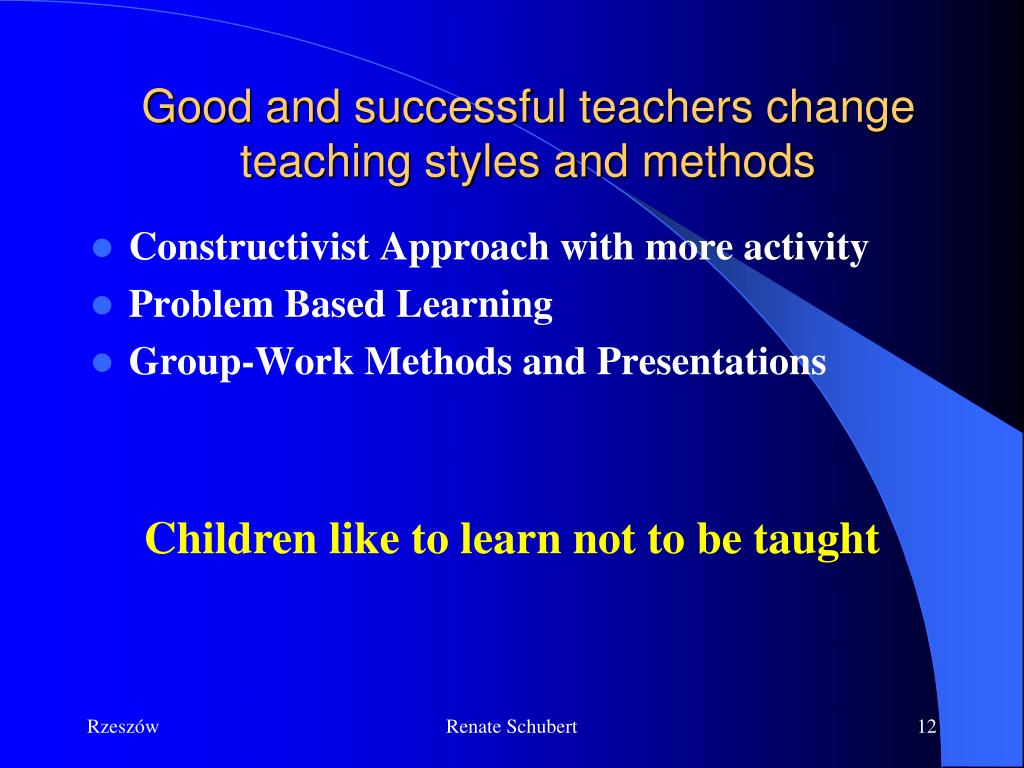 Good and successful teachers change teaching styles and methods

- Constructivist Approach with more activity
- Problem Based Learning
- Group-Work Methods and Presentations

Children like to learn not to be taught

Rzeszów

Renate Schubert

12